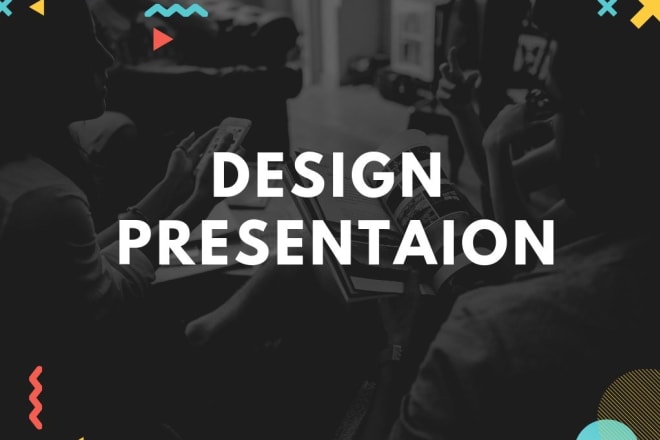 DESIGN
PRESENTAION